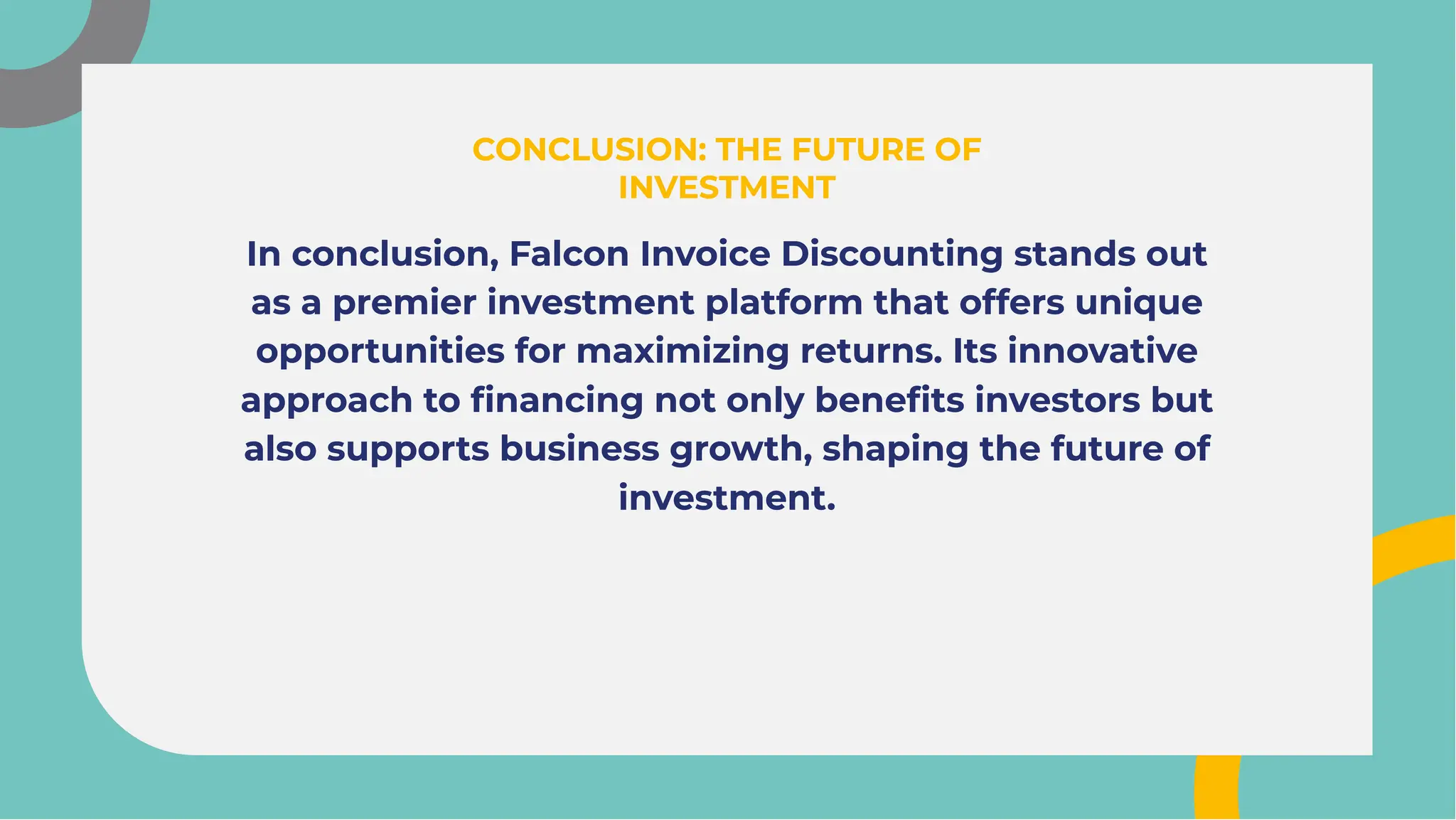 CONCLUSION: THE FUTURE OF INVESTMENT

In conclusion, Falcon Invoice Discounting stands out as a premier investment platform that offers unique opportunities for maximizing returns. Its innovative approach to financing not only benefits investors but also supports business growth, shaping the future of investment.